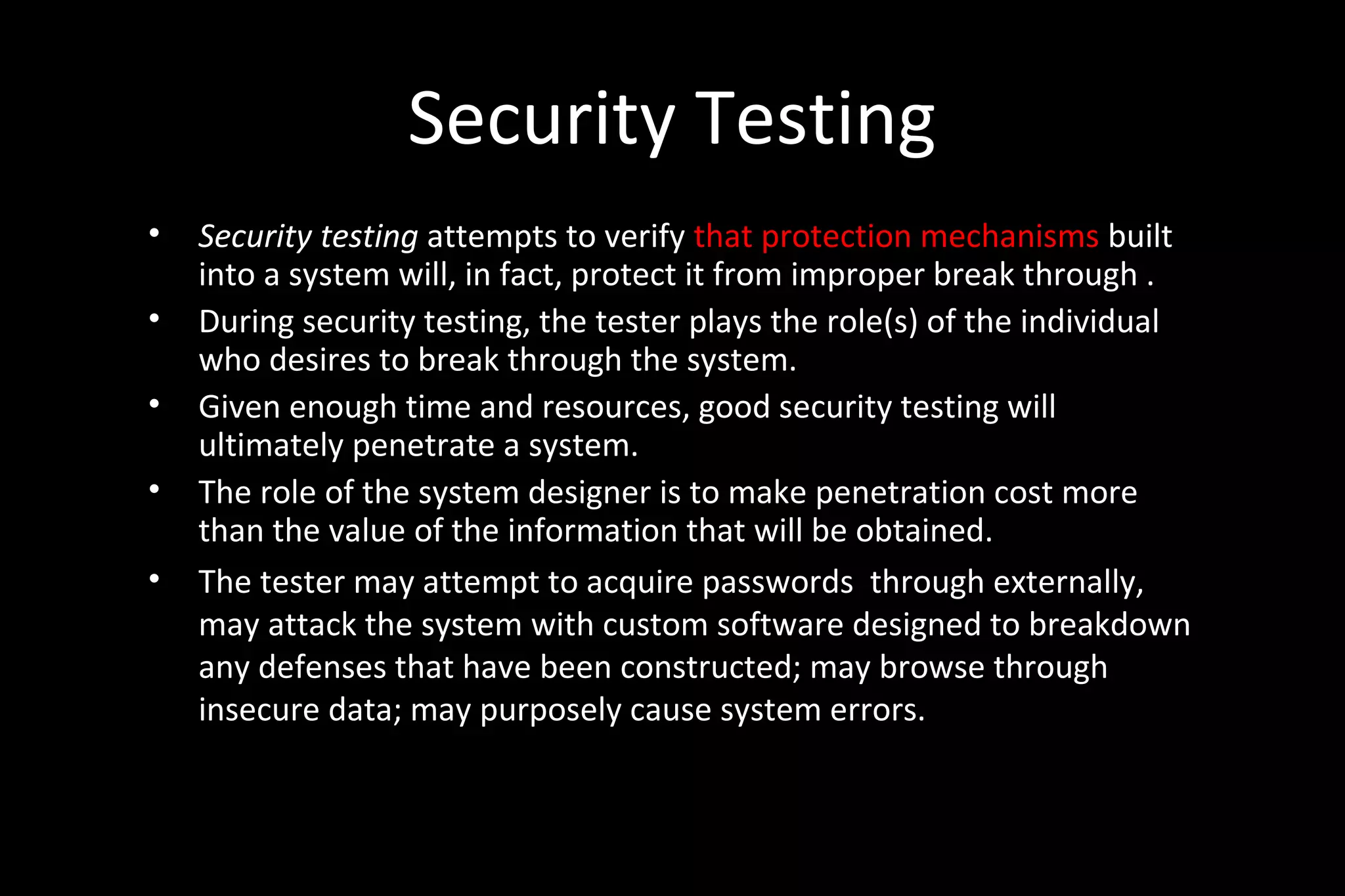 Security Testing

• Security testing attempts to verify that protection mechanisms built into a system will, in fact, protect it from improper break through .
• During security testing, the tester plays the role(s) of the individual who desires to break through the system.
• Given enough time and resources, good security testing will ultimately penetrate a system.
• The role of the system designer is to make penetration cost more than the value of the information that will be obtained.
• The tester may attempt to acquire passwords through externally, may attack the system with custom software designed to breakdown any defenses that have been constructed; may browse through insecure data; may purposely cause system errors.